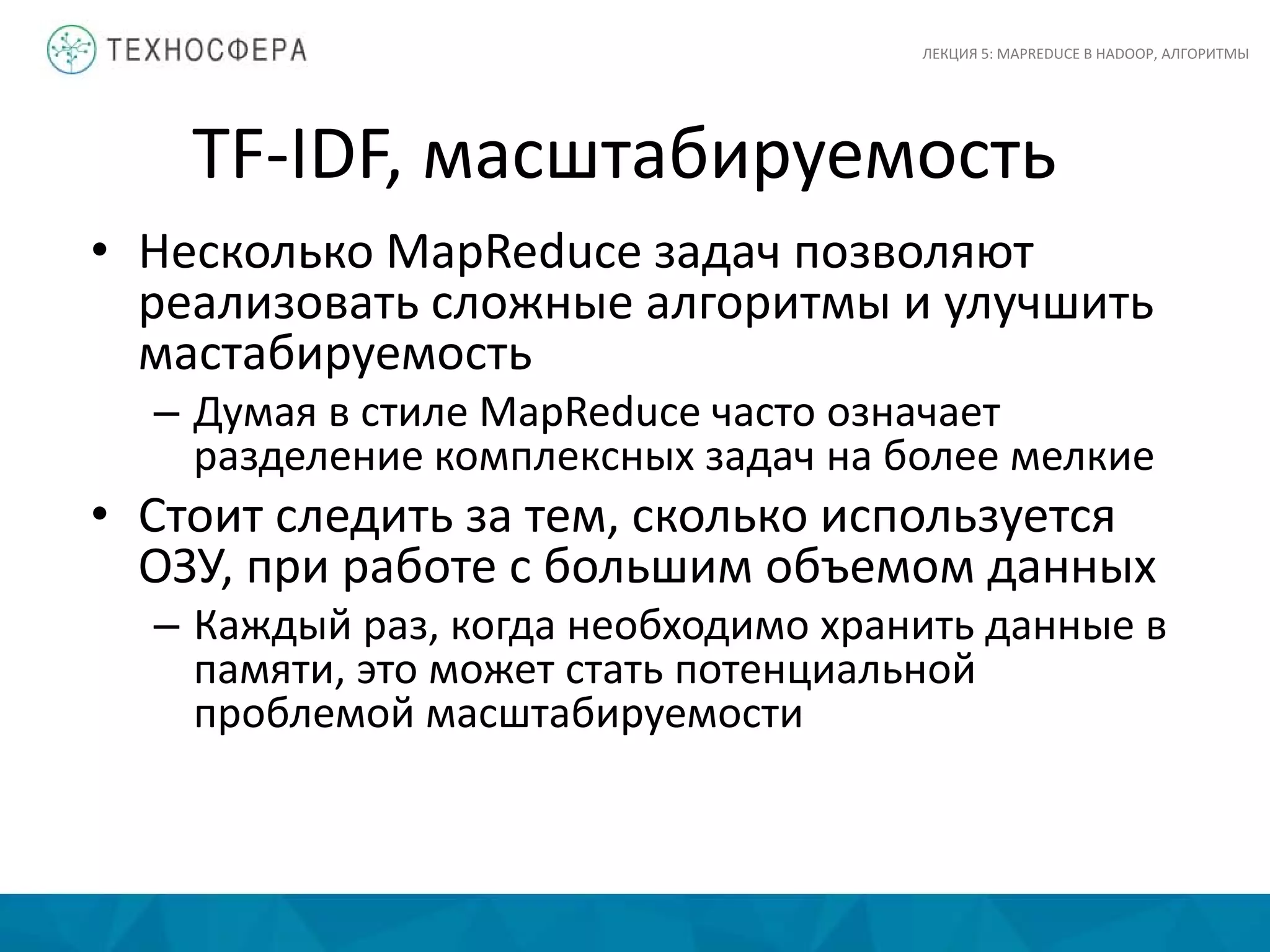 ТЕХНОСФЕРА

ЛЕКЦИЯ 5: MAPREDUCE В HADOOP, АЛГОРИТМЫ

TF-IDF, масштабируемость

• Несколько MapReduce задач позволяют реализовать сложные алгоритмы и улучшить мастабируемость
– Думая в стиле MapReduce часто означает разделение комплексных задач на более мелкие
• Стоит следить за тем, сколько используется ОЗУ, при работе с большим объемом данных
– Каждый раз, когда необходимо хранить данные в памяти, это может стать потенциальной проблемой масштабируемости